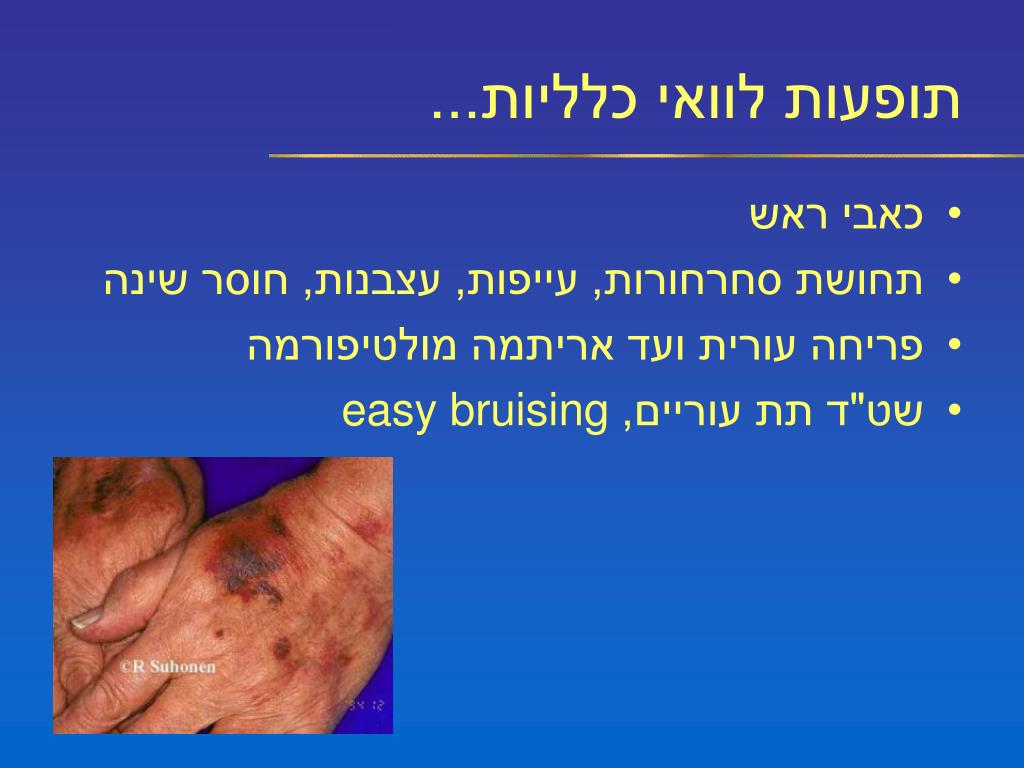 תופעות לוואי כלליות...

• כאבי ראש
• תחושת סחרחורות, עייפות, עצבנות, חוסר שינה
• פריחה עורית ועד אריתמה מולטיפורמה
• שט"ד תת עוריים, easy bruising

©R Suhonen